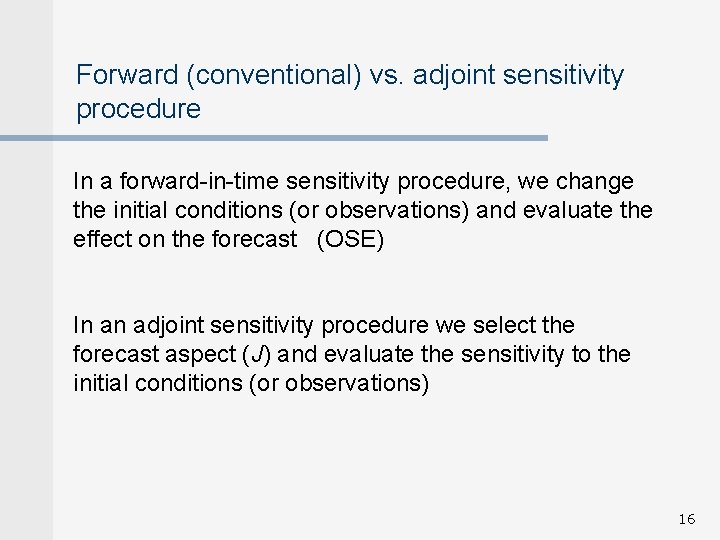 Forward (conventional) vs. adjoint sensitivity procedure

In a forward-in-time sensitivity procedure, we change the initial conditions (or observations) and evaluate the effect on the forecast (OSE)

In an adjoint sensitivity procedure we select the forecast aspect ($J$) and evaluate the sensitivity to the initial conditions (or observations)

16